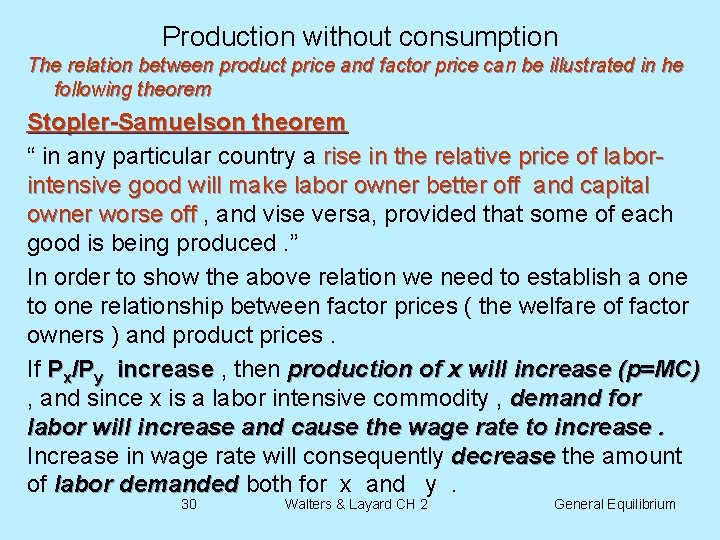 Production without consumption

The relation between product price and factor price can be illustrated in he following theorem

Stopler-Samuelson theorem

“ in any particular country a rise in the relative price of labor-intensive good will make labor owner better off and capital owner worse off , and vise versa, provided that some of each good is being produced .”

In order to show the above relation we need to establish a one to one relationship between factor prices ( the welfare of factor owners ) and product prices .

If $P_x/P_y$ increase , then production of x will increase (p=MC) , and since x is a labor intensive commodity , demand for labor will increase and cause the wage rate to increase . Increase in wage rate will consequently decrease the amount of labor demanded both for x and y .

30 Walters & Layard CH 2 General Equilibrium